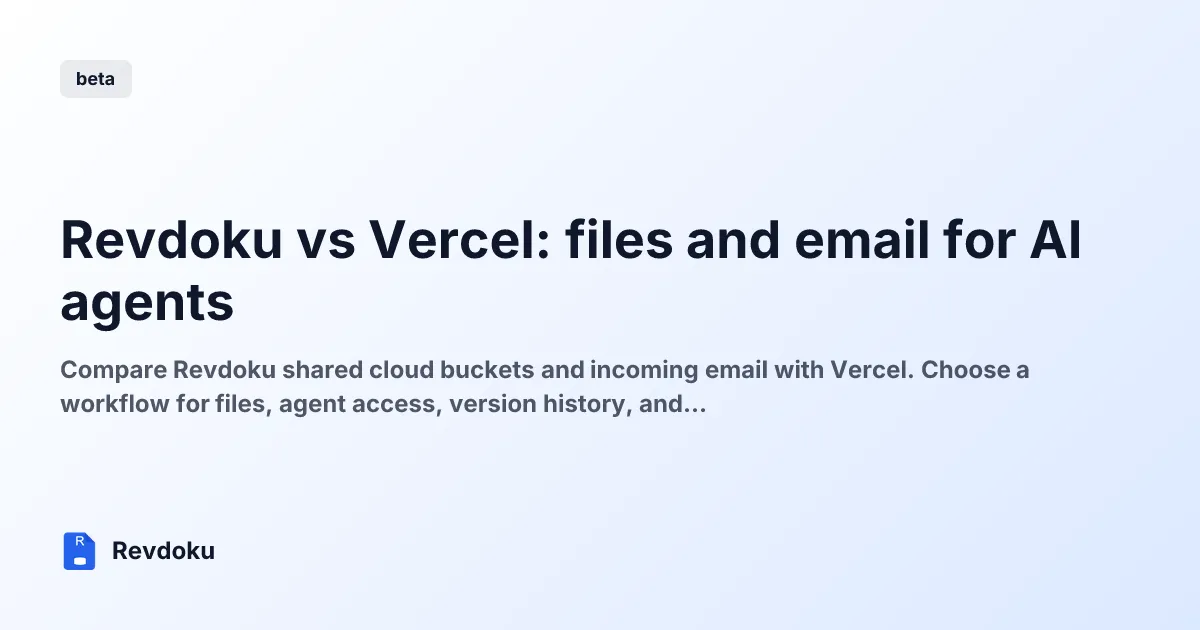 beta

Revdoku vs Vercel: files and email for AI agents

Compare Revdoku shared cloud buckets and incoming email with Vercel. Choose a workflow for files, agent access, version history, and...

R

Revdoku